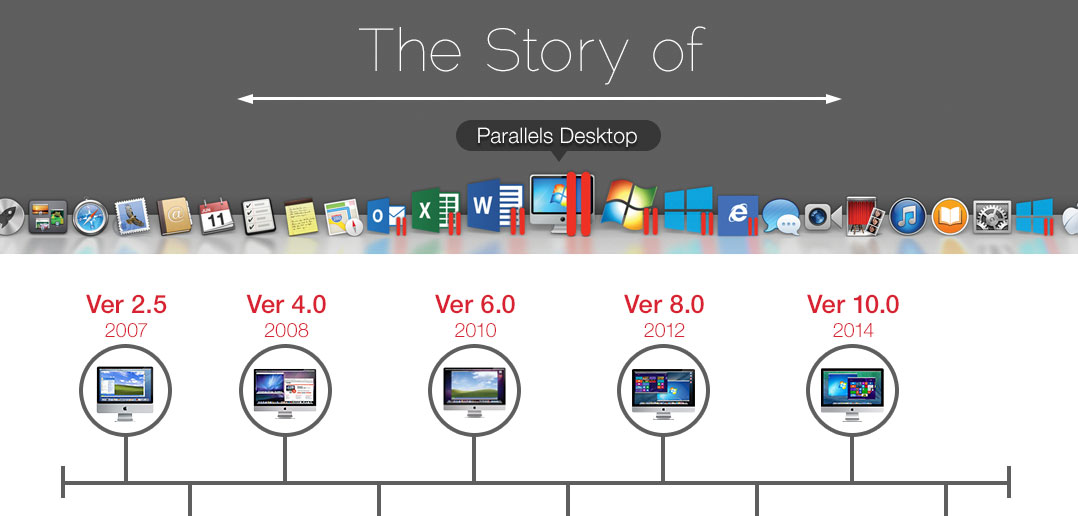 The Story of

Parallels Desktop

11

Ver 2.5
2007

Ver 4.0
2008

Ver 6.0
2010

Ver 8.0
2012

Ver 10.0
2014